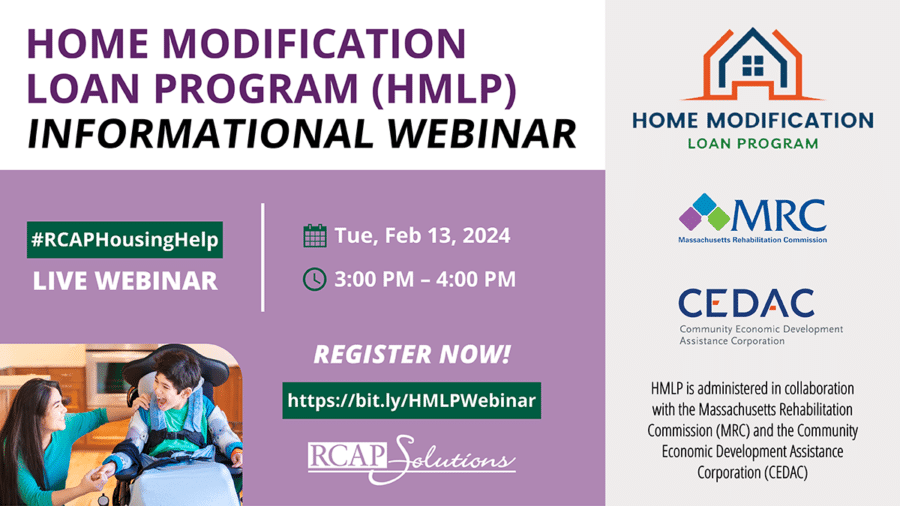 HOME MODIFICATION LOAN PROGRAM (HMLP) INFORMATIONAL WEBINAR

#RCAPHousingHelp
LIVE WEBINAR

Tue, Feb 13, 2024
3:00 PM – 4:00 PM

REGISTER NOW!
https://bit.ly/HMLPWebinar

RCAP Solutions

HOME MODIFICATION
LOAN PROGRAM

MRC
Massachusetts Rehabilitation Commission

CEDAC
Community Economic Development Assistance Corporation

HMLP is administered in collaboration with the Massachusetts Rehabilitation Commission (MRC) and the Community Economic Development Assistance Corporation (CEDAC)